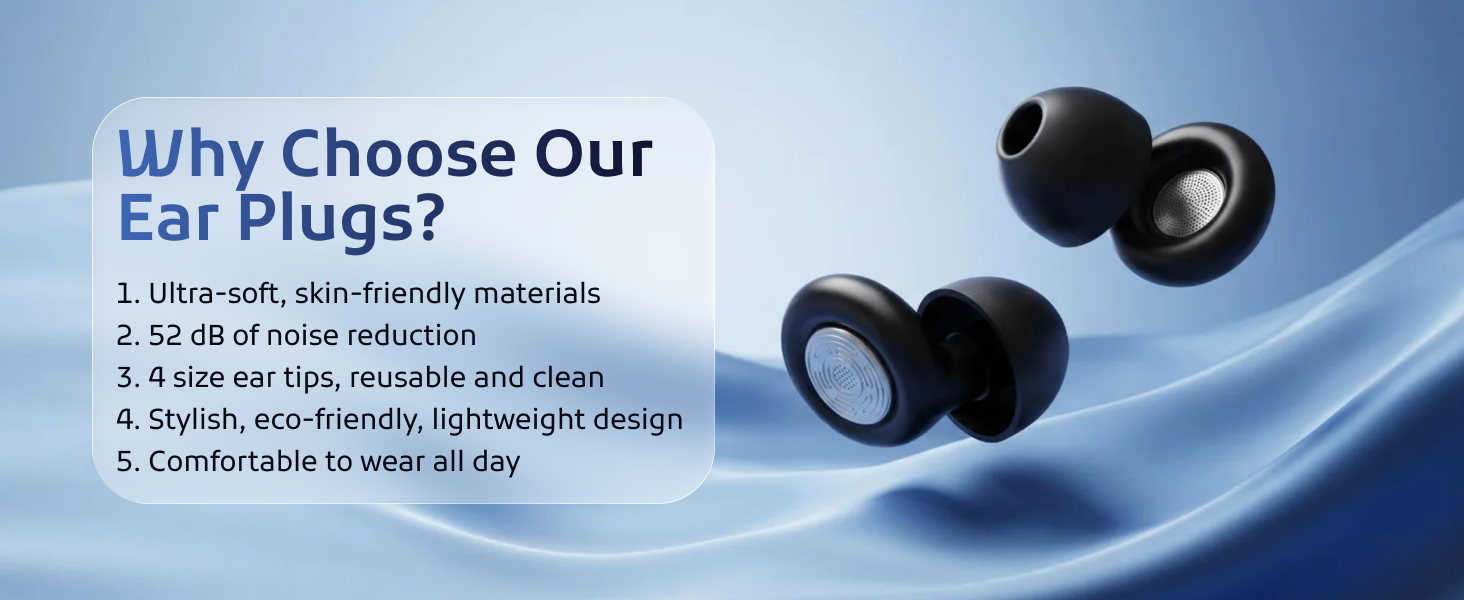 Why Choose Our Ear Plugs?

1. Ultra-soft, skin-friendly materials
2. 52 dB of noise reduction
3. 4 size ear tips, reusable and clean
4. Stylish, eco-friendly, lightweight design
5. Comfortable to wear all day